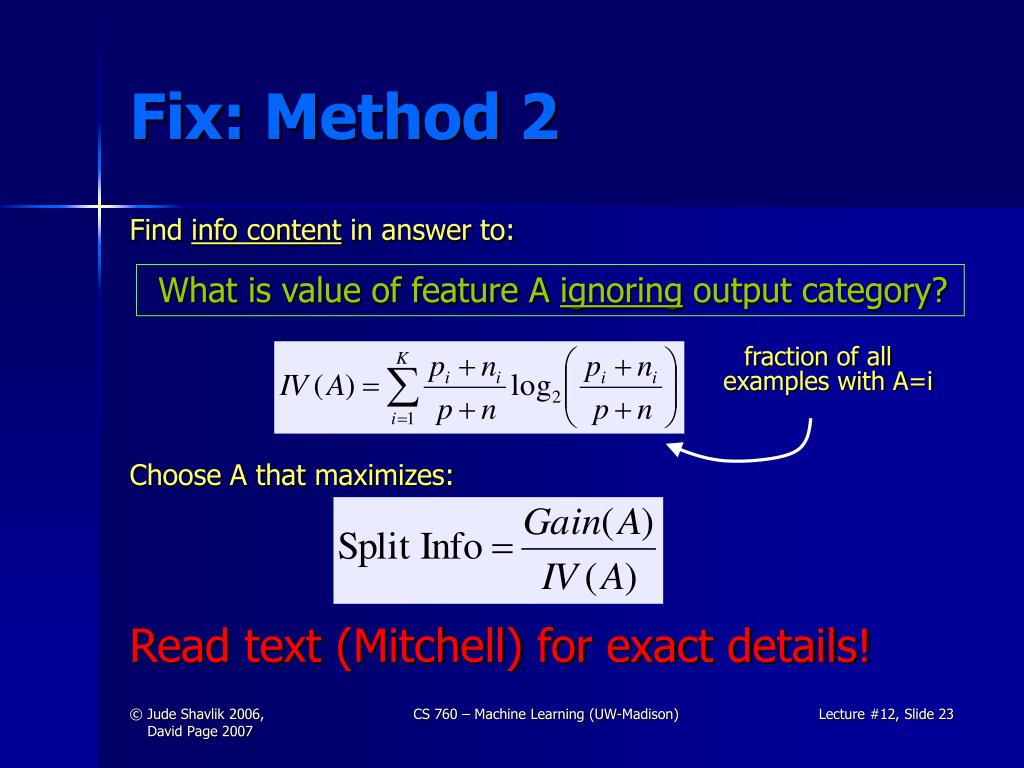 Fix: Method 2

Find info content in answer to:

What is value of feature A ignoring output category?

$IV(A) = \sum_{i=1}^{K} \frac{p_i + n_i}{p + n} \log_2 \left( \frac{p_i + n_i}{p + n} \right)$

fraction of all examples with A=i

Choose A that maximizes:

$\text{Split Info} = \frac{Gain(A)}{IV(A)}$

Read text (Mitchell) for exact details!

© Jude Shavlik 2006, David Page 2007

CS 760 – Machine Learning (UW-Madison)

Lecture #12, Slide 23